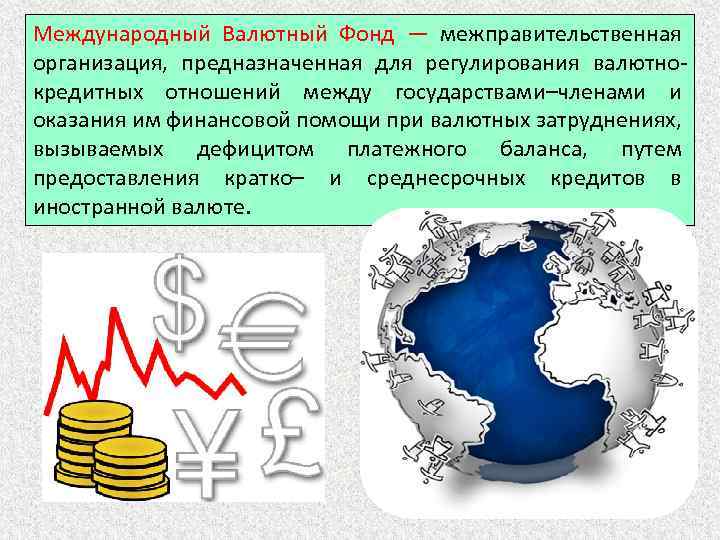 Международный Валютный Фонд — межправительственная организация, предназначенная для регулирования валютно-кредитных отношений между государствами–членами и оказания им финансовой помощи при валютных затруднениях, вызываемых дефицитом платежного баланса, путем предоставления кратко– и среднесрочных кредитов в иностранной валюте.

$ € ¥ £